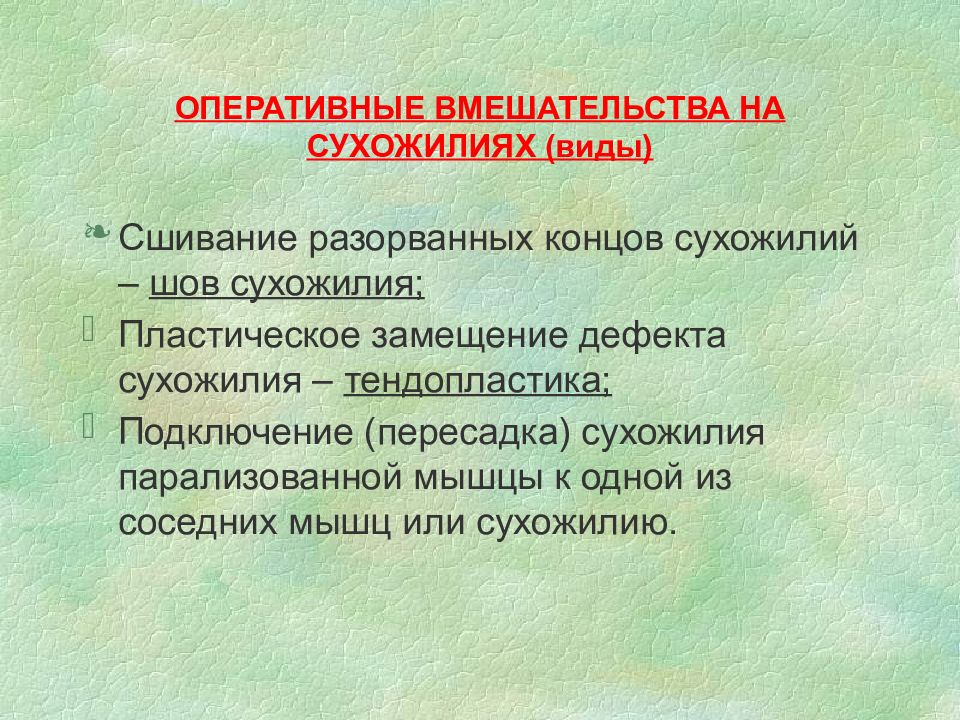 ОПЕРАТИВНЫЕ ВМЕШАТЕЛЬСТВА НА СУХОЖИЛИЯХ (виды)

Сшивание разорванных концов сухожилий – шов сухожилия;

Пластическое замещение дефекта сухожилия – тендопластика;

Подключение (пересадка) сухожилия парализованной мышцы к одной из соседних мышц или сухожилию.